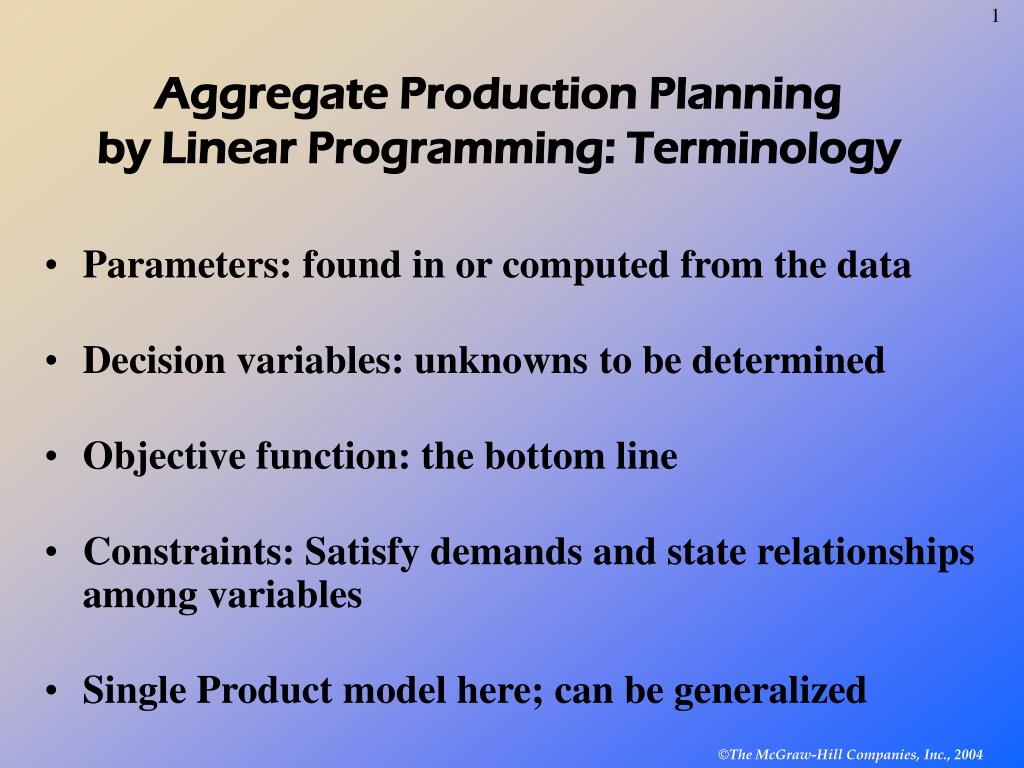 1

Aggregate Production Planning by Linear Programming: Terminology

• Parameters: found in or computed from the data

• Decision variables: unknowns to be determined

• Objective function: the bottom line

• Constraints: Satisfy demands and state relationships among variables

• Single Product model here; can be generalized

©The McGraw-Hill Companies, Inc., 2004